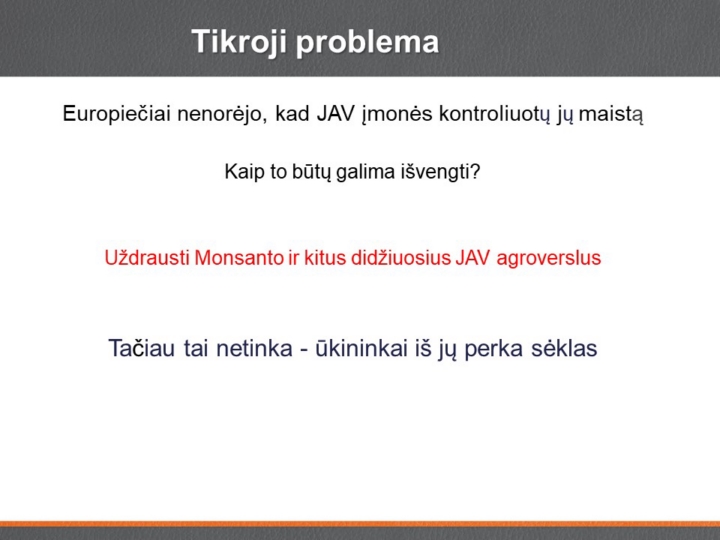 Tikroji problema

Europiečiai nenorėjo, kad JAV įmonės kontroliuotų jų maistą

Kaip to būtų galima išvengti?

Uždrausti Monsanto ir kitus didžiuosius JAV agroverslus

Tačiau tai netinka - ūkininkai iš jų perka sėklas